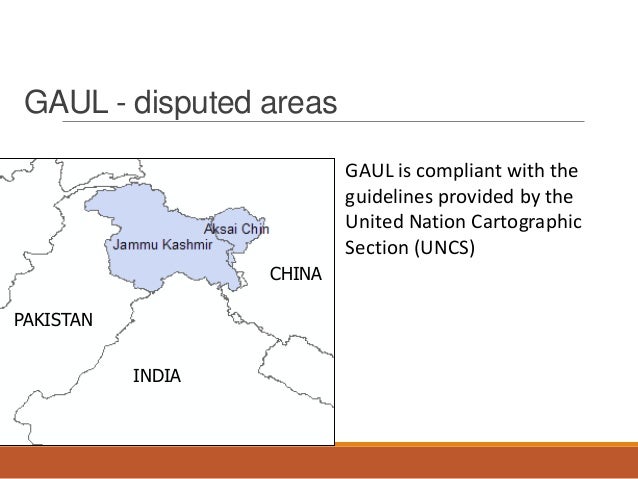 GAUL - disputed areas

Aksai Chin
Jammu Kashmir
CHINA
PAKISTAN
INDIA

GAUL is compliant with the guidelines provided by the United Nation Cartographic Section (UNCS)